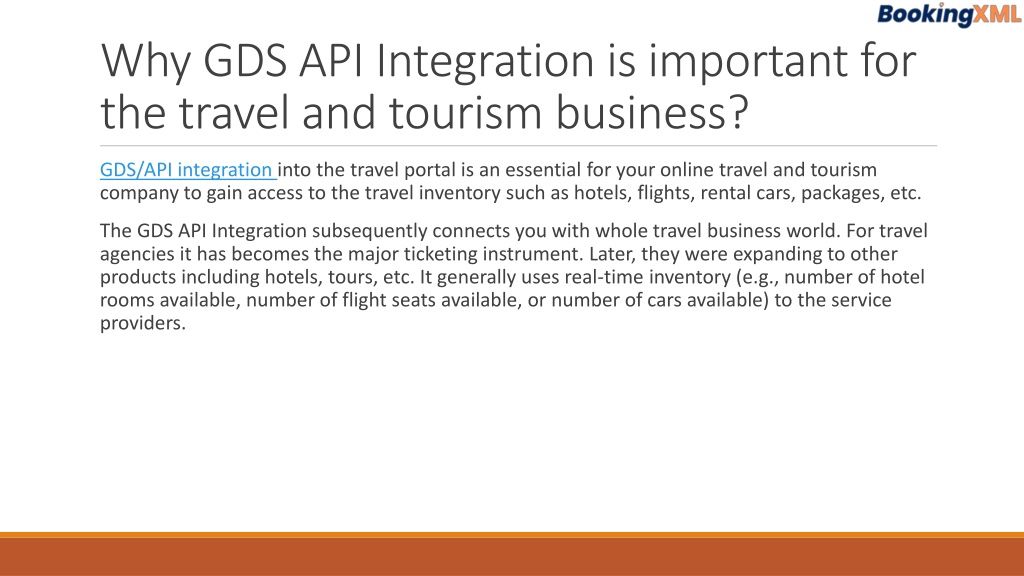 BookingXML

Why GDS API Integration is important for the travel and tourism business?

GDS/API integration into the travel portal is an essential for your online travel and tourism company to gain access to the travel inventory such as hotels, flights, rental cars, packages, etc.

The GDS API Integration subsequently connects you with whole travel business world. For travel agencies it has becomes the major ticketing instrument. Later, they were expanding to other products including hotels, tours, etc. It generally uses real-time inventory (e.g., number of hotel rooms available, number of flight seats available, or number of cars available) to the service providers.